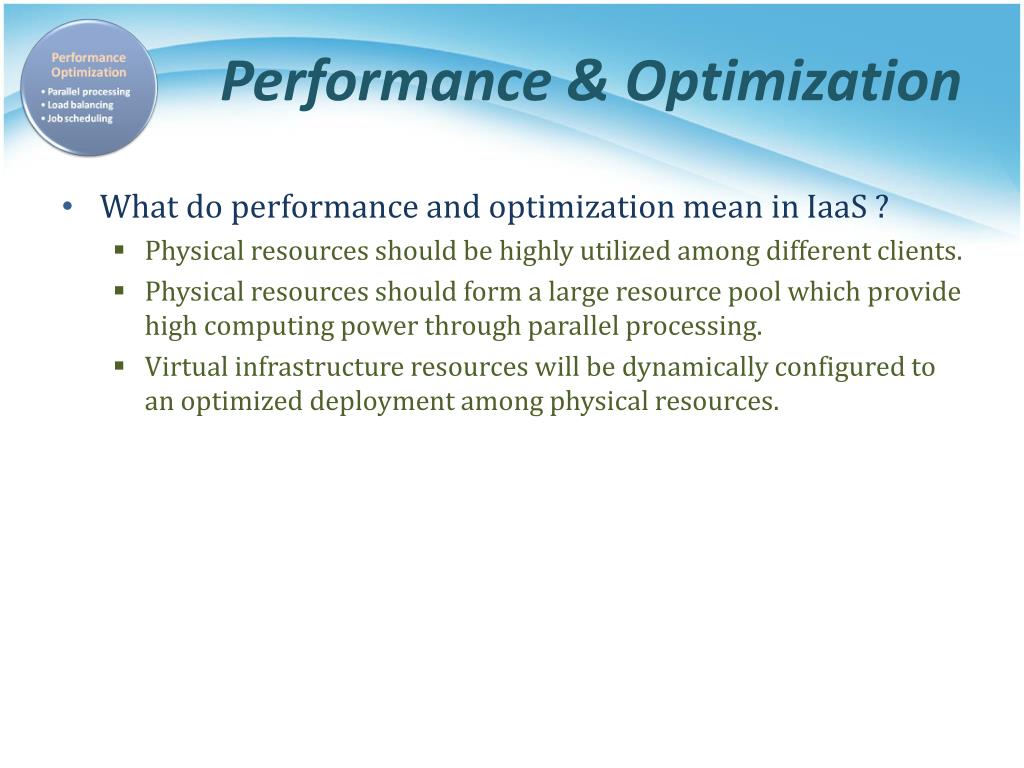 Performance Optimization
• Parallel processing
• Load balancing
• Job scheduling

Performance & Optimization

• What do performance and optimization mean in IaaS ?
  ▪ Physical resources should be highly utilized among different clients.
  ▪ Physical resources should form a large resource pool which provide high computing power through parallel processing.
  ▪ Virtual infrastructure resources will be dynamically configured to an optimized deployment among physical resources.